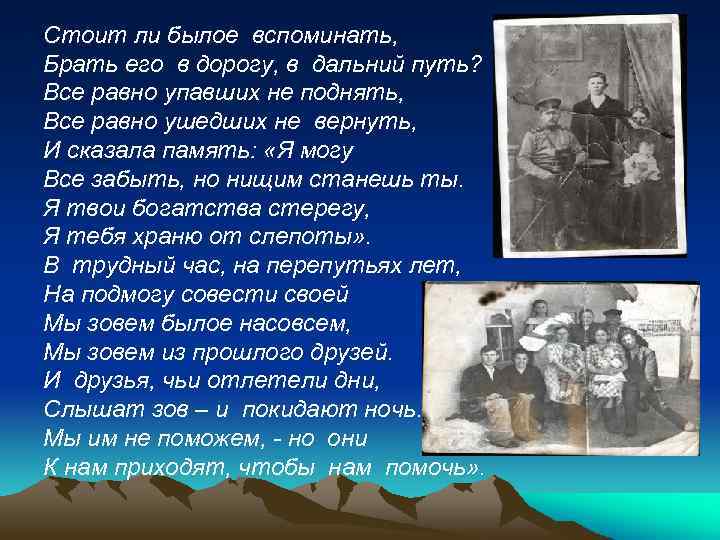 Стоит ли былое вспоминать,
Брать его в дорогу, в дальний путь?
Все равно упавших не поднять,
Все равно ушедших не вернуть,
И сказала память: «Я могу
Все забыть, но нищим станешь ты.
Я твои богатства стерегу,
Я тебя храню от слепоты».
В трудный час, на перепутьях лет,
На подмогу совести своей
Мы зовем былое насовсем,
Мы зовем из прошлого друзей.
И друзья, чьи отлетели дни,
Слышат зов – и покидают ночь.
Мы им не поможем, - но они
К нам приходят, чтобы нам помочь».